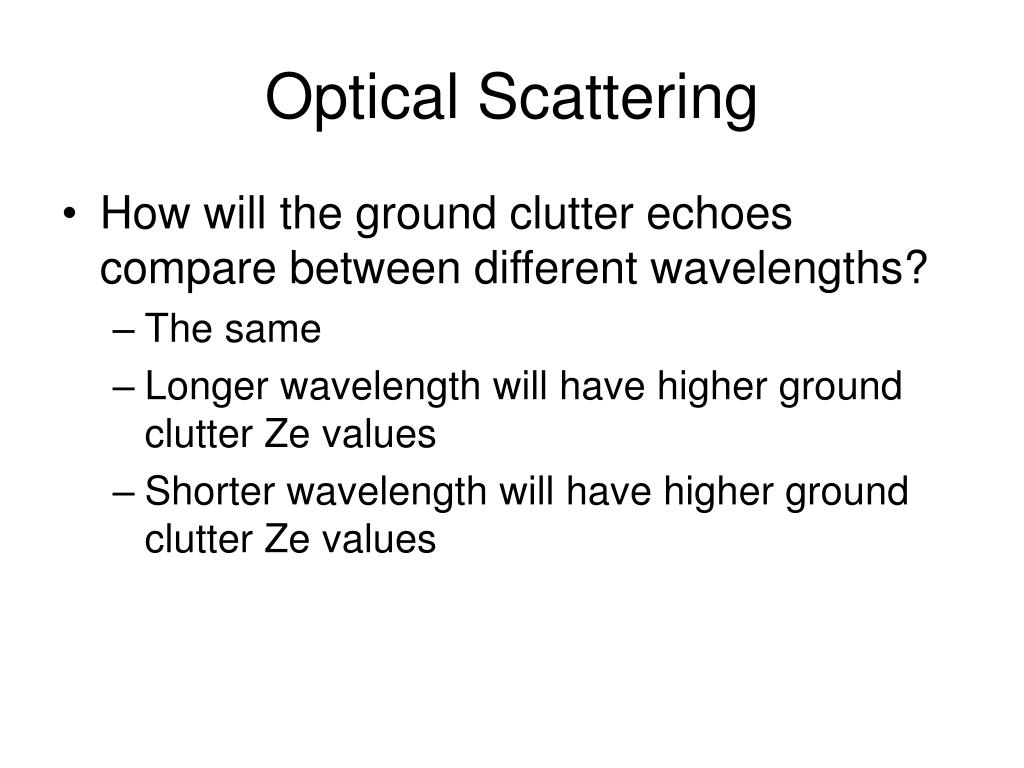 Optical Scattering

• How will the ground clutter echoes compare between different wavelengths?
– The same
– Longer wavelength will have higher ground clutter Ze values
– Shorter wavelength will have higher ground clutter Ze values